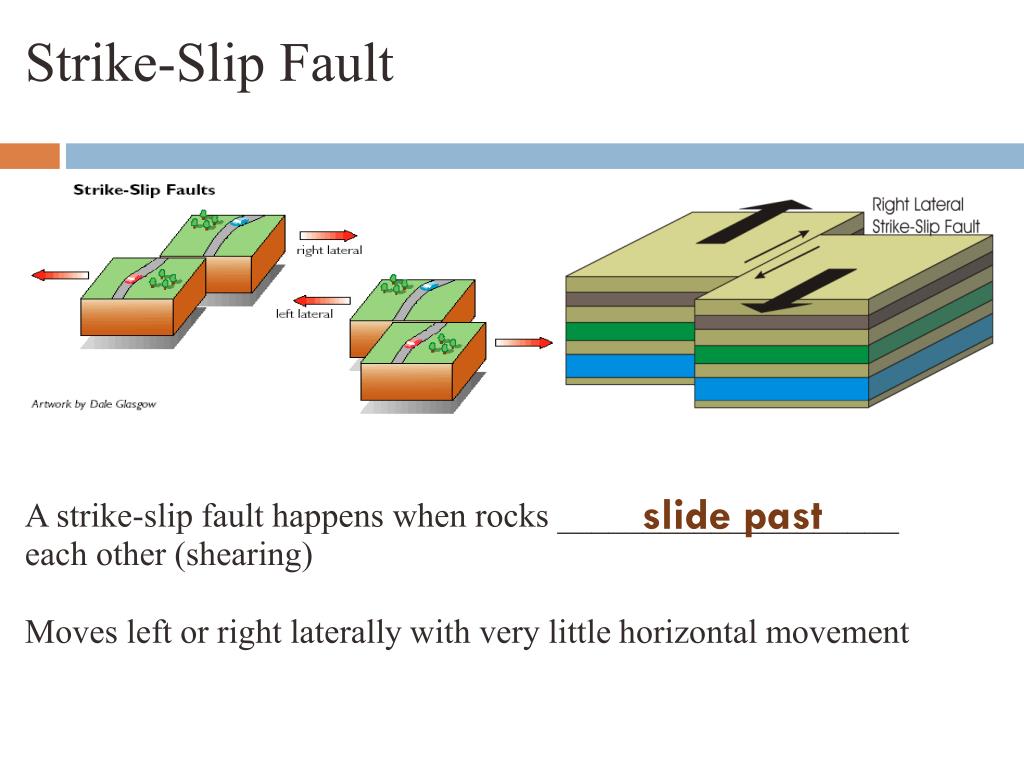 Strike-Slip Fault

Strike-Slip Faults

right lateral

left lateral

Artwork by Dale Glasgow

Right Lateral Strike-Slip Fault

A strike-slip fault happens when rocks ___slide past___ each other (shearing)

Moves left or right laterally with very little horizontal movement